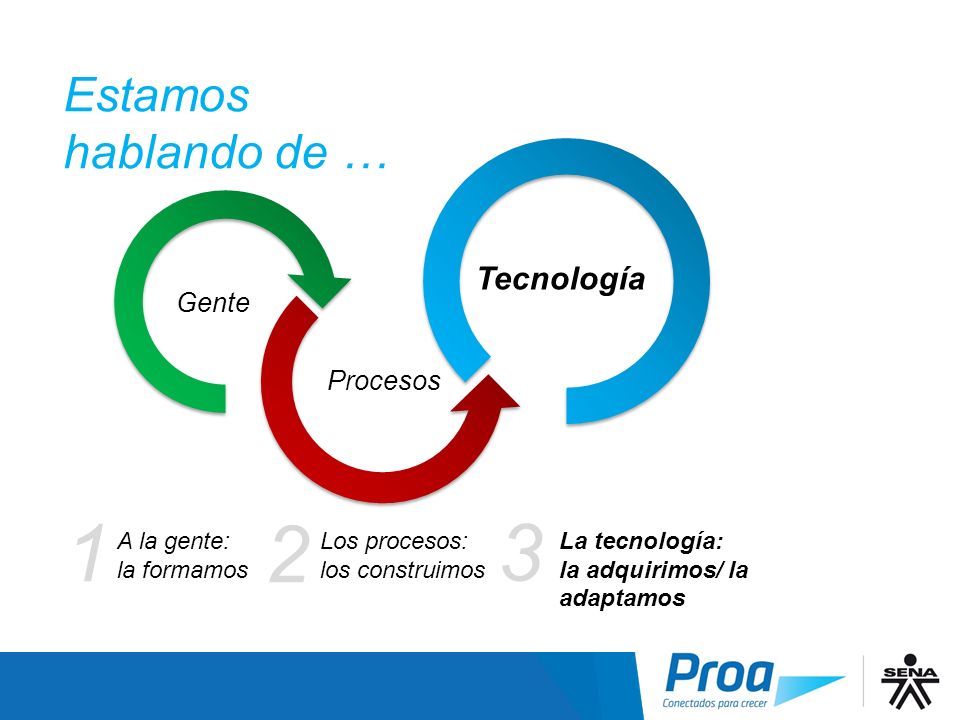 Estamos hablando de …

Gente

Procesos

Tecnología

1 A la gente: la formamos

2 Los procesos: los construimos

3 La tecnología: la adquirimos/ la adaptamos

Proa
Conectados para crecer

SENA